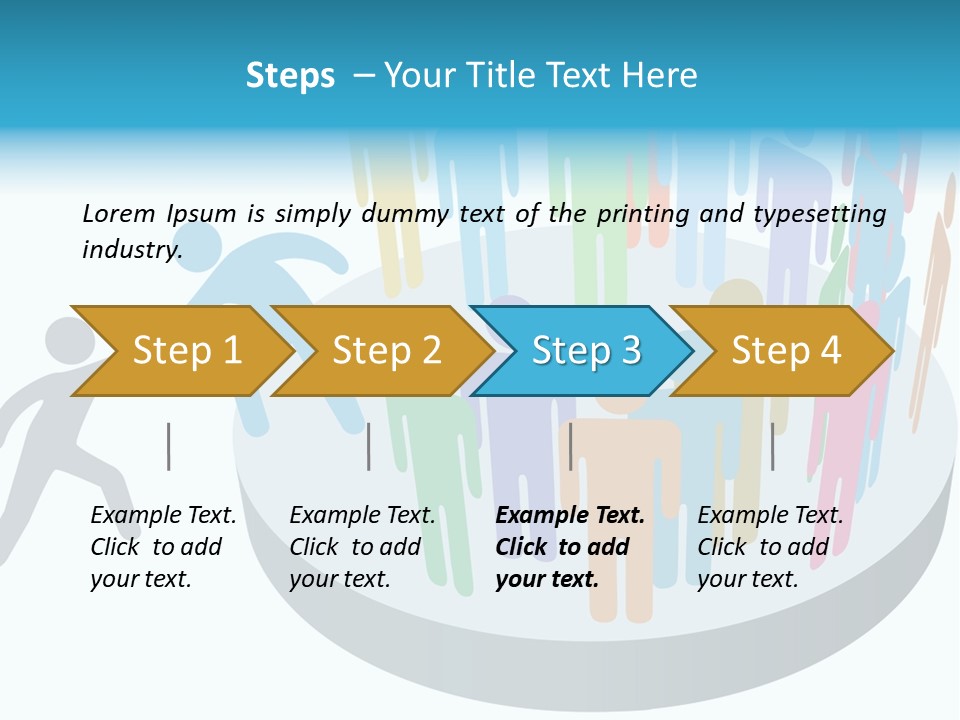 Steps – Your Title Text Here

Lorem Ipsum is simply dummy text of the printing and typesetting industry.

Step 1

Step 2

Step 3

Step 4

Example Text. Click to add your text.

Example Text. Click to add your text.

Example Text. Click to add your text.

Example Text. Click to add your text.